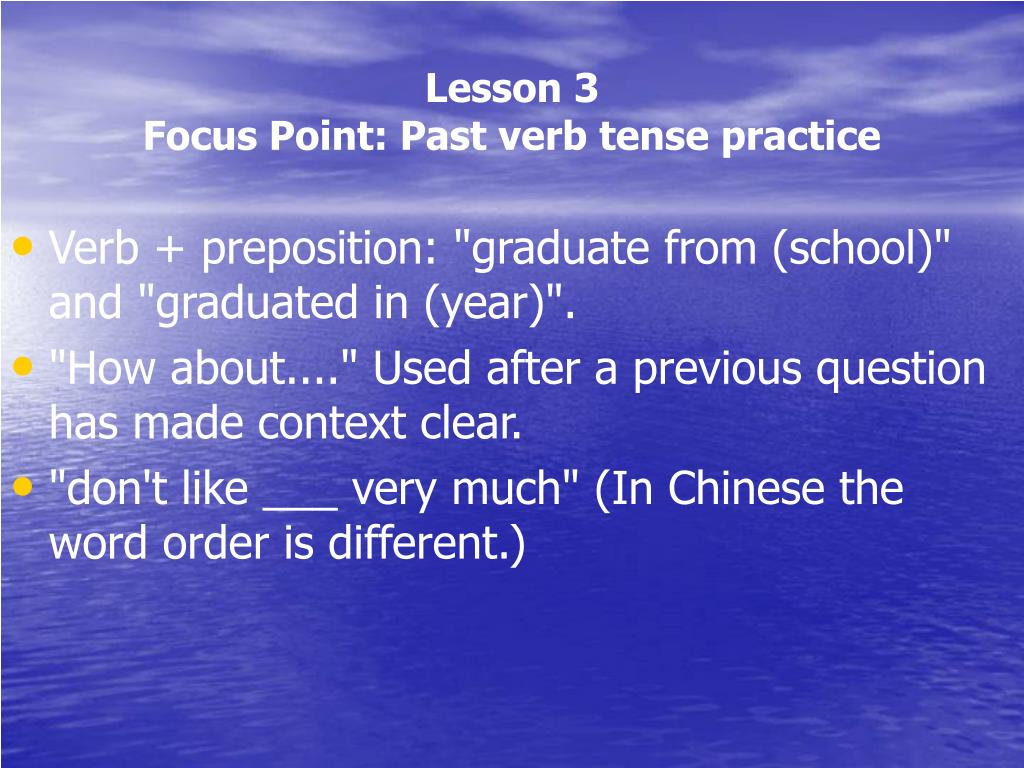 Lesson 3
Focus Point: Past verb tense practice

• Verb + preposition: "graduate from (school)" and "graduated in (year)".
• "How about...." Used after a previous question has made context clear.
• "don't like ___ very much" (In Chinese the word order is different.)